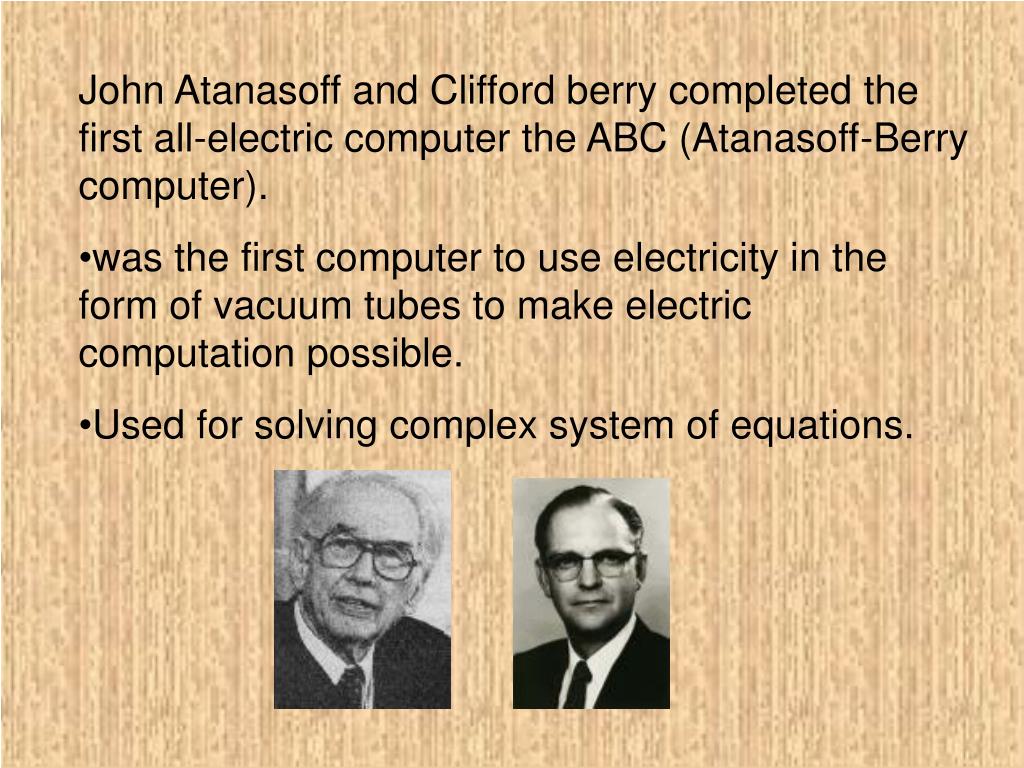 John Atanasoff and Clifford berry completed the first all-electric computer the ABC (Atanasoff-Berry computer).

•was the first computer to use electricity in the form of vacuum tubes to make electric computation possible.

•Used for solving complex system of equations.